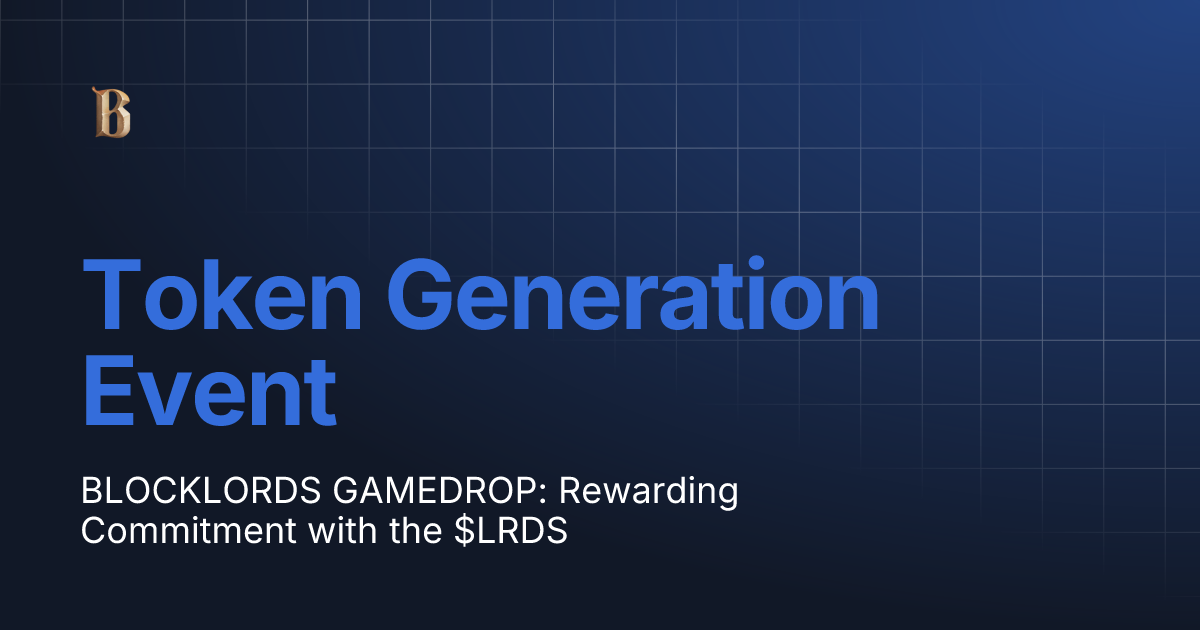 B

Token Generation Event

BLOCKLORDS GAMEDROP: Rewarding Commitment with the \$LRDS